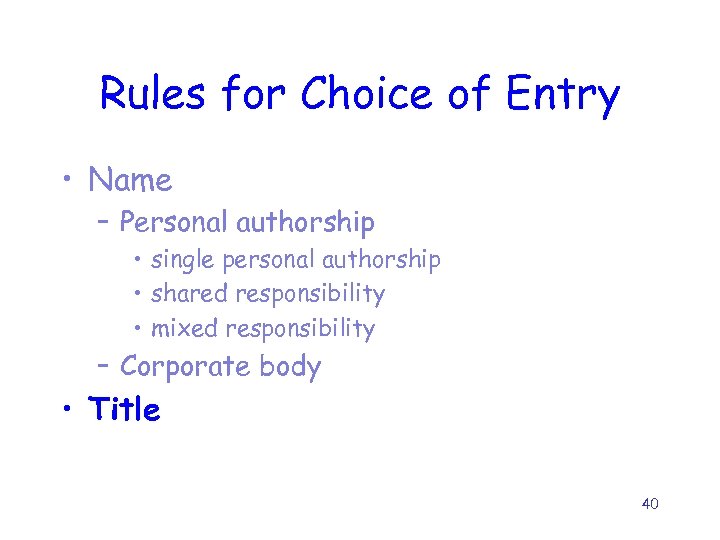 Rules for Choice of Entry

• Name
  – Personal authorship
    • single personal authorship
    • shared responsibility
    • mixed responsibility
  – Corporate body
• Title

40